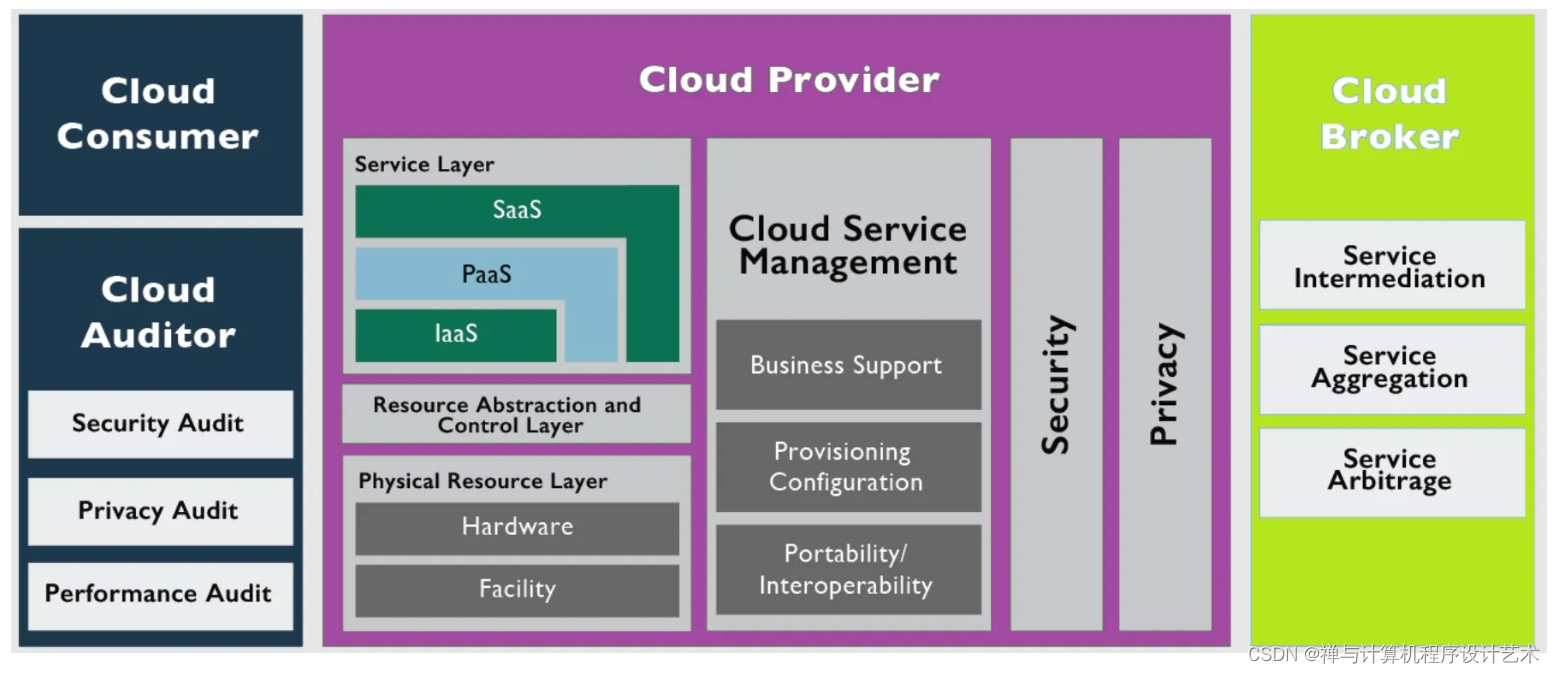 Cloud Consumer

Cloud Auditor

Security Audit

Privacy Audit

Performance Audit

Cloud Provider

Service Layer

SaaS

PaaS

IaaS

Resource Abstraction and Control Layer

Physical Resource Layer

Hardware

Facility

Cloud Service Management

Business Support

Provisioning Configuration

Portability/ Interoperability

Security

Privacy

Cloud Broker

Service Intermediation

Service Aggregation

Service Arbitrage

CSDN @禅与计算机程序设计艺术